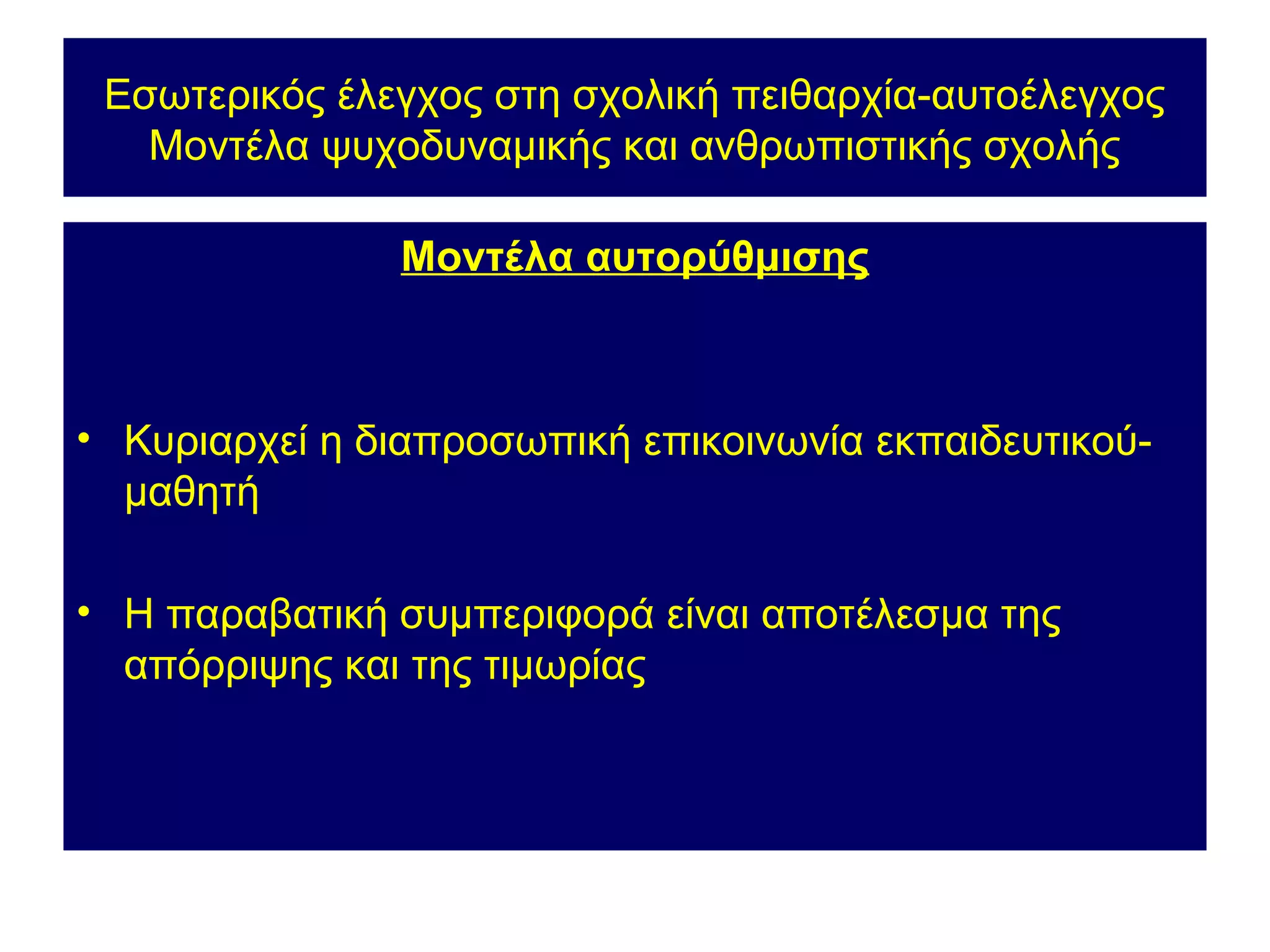 Εσωτερικός έλεγχος στη σχολική πειθαρχία-αυτοέλεγχος Μοντέλα ψυχοδυναμικής και ανθρωπιστικής σχολής

Μοντέλα αυτορύθμισης

• Κυριαρχεί η διαπροσωπική επικοινωνία εκπαιδευτικού-μαθητή

• Η παραβατική συμπεριφορά είναι αποτέλεσμα της απόρριψης και της τιμωρίας